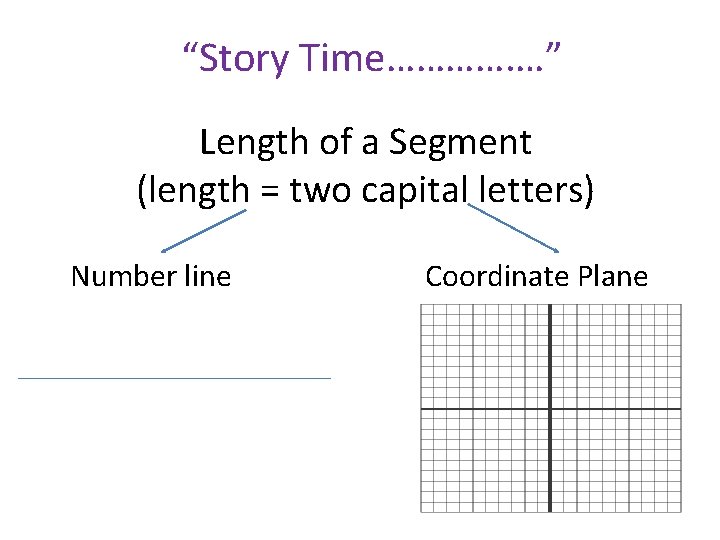 “Story Time……………”

Length of a Segment
(length = two capital letters)

Number line

Coordinate Plane